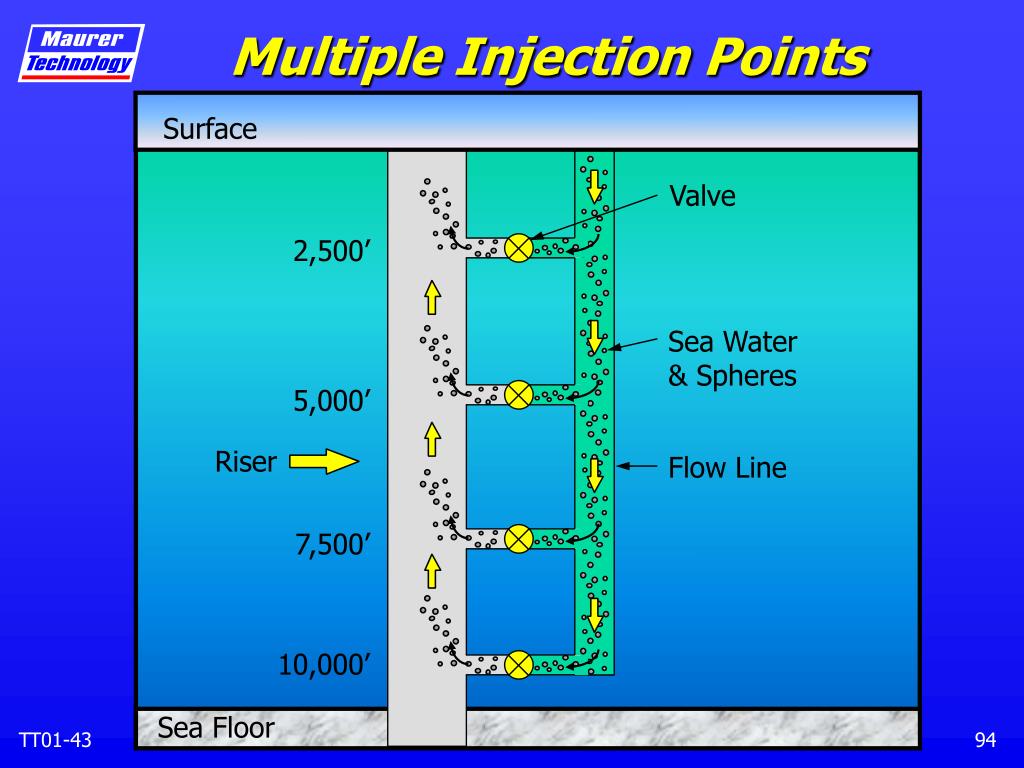 Maurer Technology

Multiple Injection Points

Surface

Valve

2,500’

Sea Water & Spheres

5,000’

Riser

Flow Line

7,500’

10,000’

Sea Floor

TT01-43

94